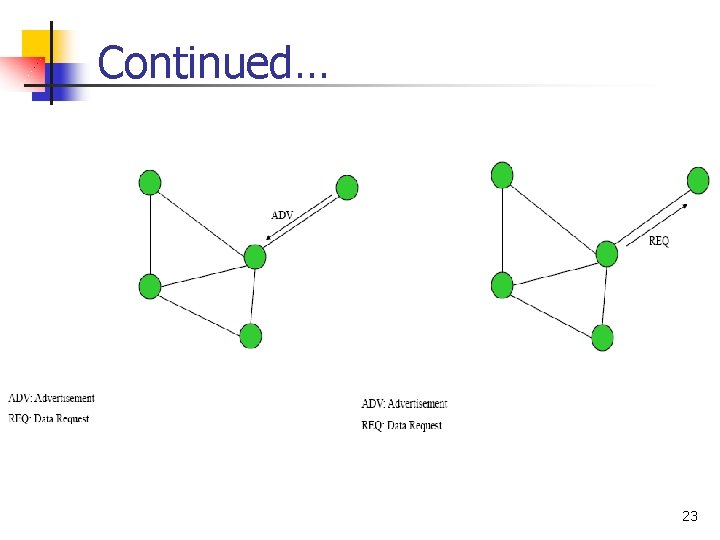 Continued…

ADV

REQ

ADV: Advertisement
REQ: Data Request

ADV: Advertisement
REQ: Data Request

23